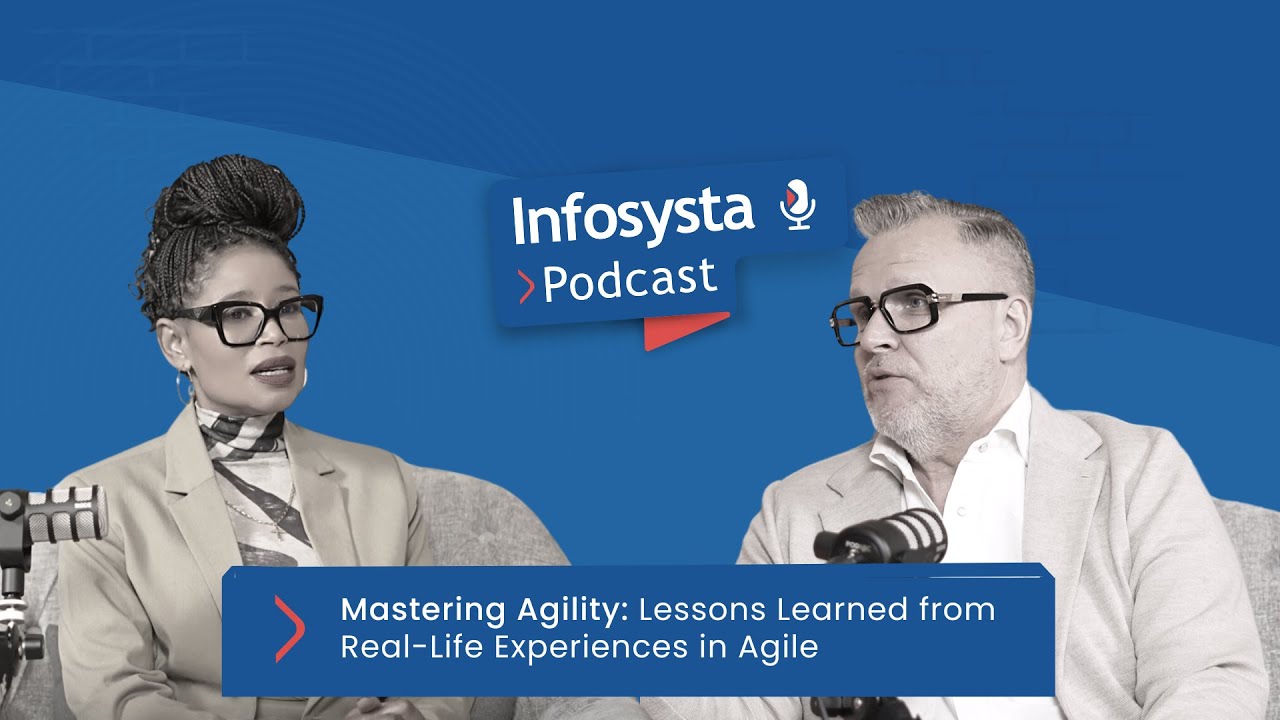 Infosysta
Podcast

Mastering Agility: Lessons Learned from Real-Life Experiences in Agile